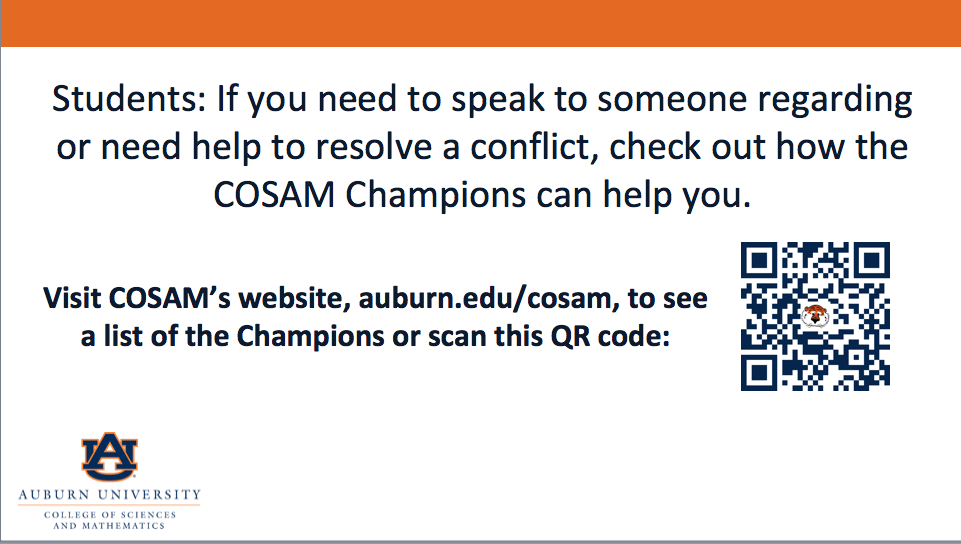 Students: If you need to speak to someone regarding or need help to resolve a conflict, check out how the COSAM Champions can help you.

Visit COSAM's website, auburn.edu/cosam, to see a list of the Champions or scan this QR code:

AU

AUBURN UNIVERSITY

COLLEGE OF SCIENCES AND MATHEMATICS